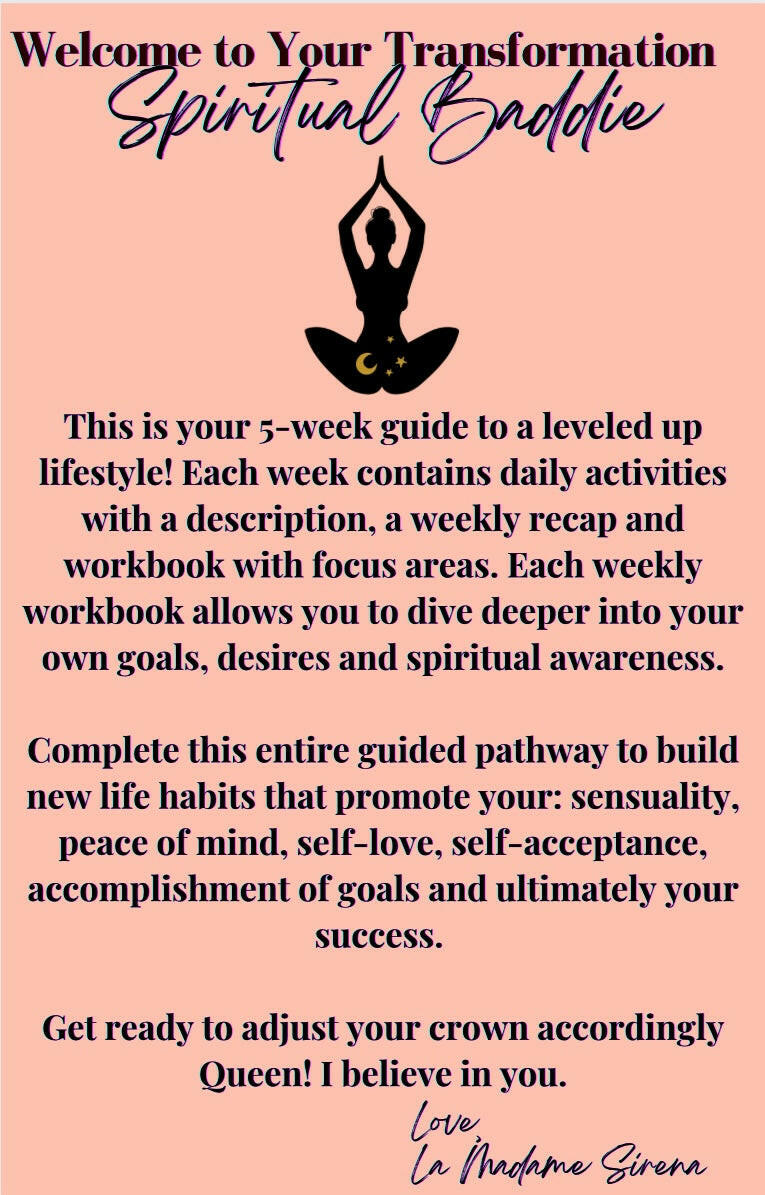 Welcome to Your Transformation
Spiritual Baddie

This is your 5-week guide to a leveled up lifestyle! Each week contains daily activities with a description, a weekly recap and workbook with focus areas. Each weekly workbook allows you to dive deeper into your own goals, desires and spiritual awareness.

Complete this entire guided pathway to build new life habits that promote your: sensuality, peace of mind, self-love, self-acceptance, accomplishment of goals and ultimately your success.

Get ready to adjust your crown accordingly Queen! I believe in you.

Love,
La Madame Sirena